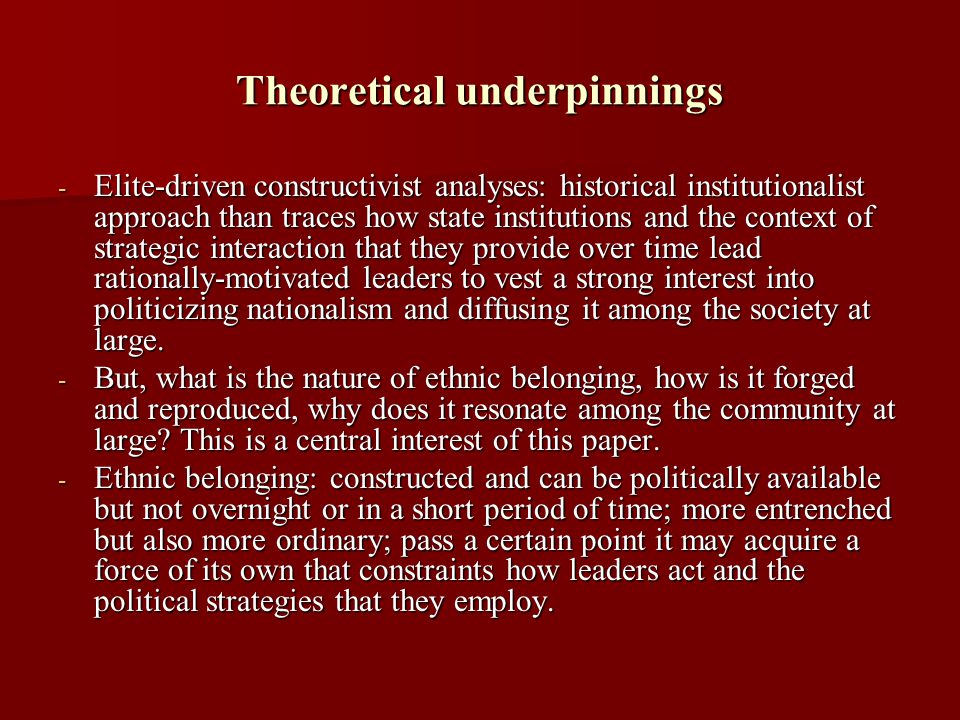 Theoretical underpinnings

- Elite-driven constructivist analyses: historical institutionalist approach than traces how state institutions and the context of strategic interaction that they provide over time lead rationally-motivated leaders to vest a strong interest into politicizing nationalism and diffusing it among the society at large.

- But, what is the nature of ethnic belonging, how is it forged and reproduced, why does it resonate among the community at large? This is a central interest of this paper.

- Ethnic belonging: constructed and can be politically available but not overnight or in a short period of time; more entrenched but also more ordinary; pass a certain point it may acquire a force of its own that constraints how leaders act and the political strategies that they employ.